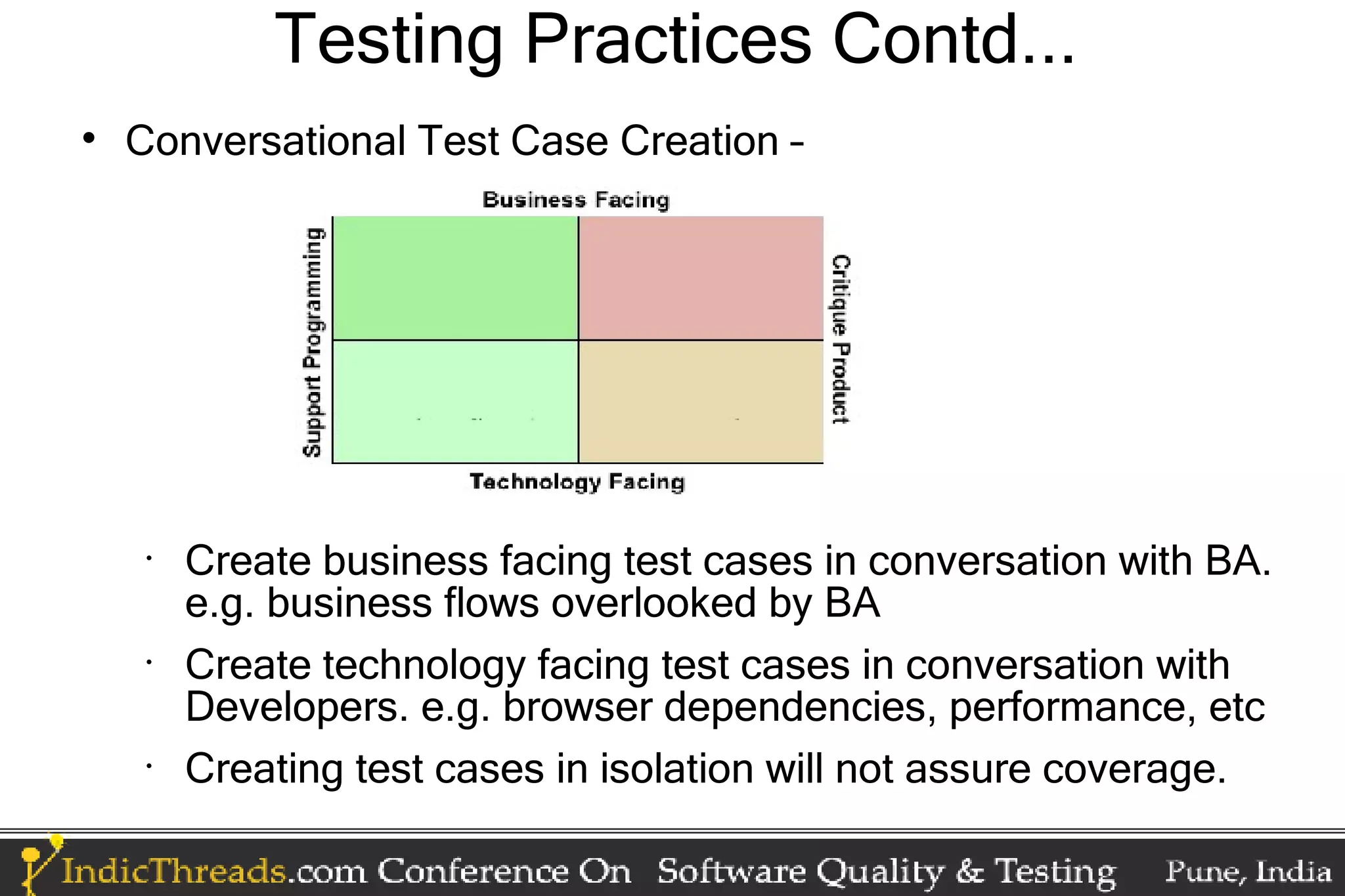 Testing Practices Contd...

• Conversational Test Case Creation –

Business Facing

Support Programming

Critique Product

Technology Facing

• Create business facing test cases in conversation with BA. e.g. business flows overlooked by BA

• Create technology facing test cases in conversation with Developers. e.g. browser dependencies, performance, etc

• Creating test cases in isolation will not assure coverage.

IndicThreads.com Conference On Software Quality & Testing Pune, India